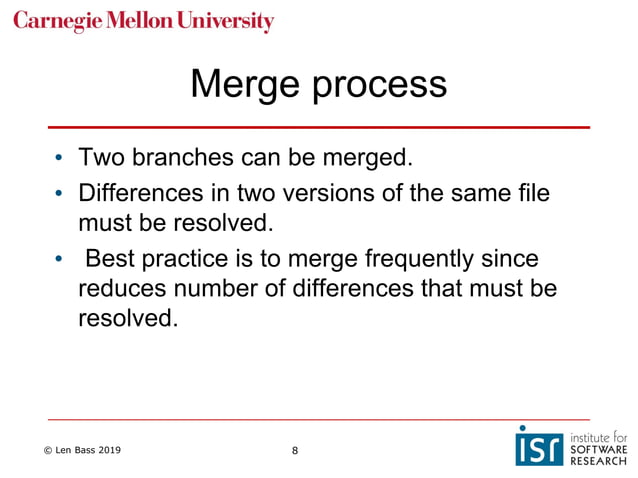 Carnegie Mellon University

Merge process

• Two branches can be merged.
• Differences in two versions of the same file must be resolved.
• Best practice is to merge frequently since reduces number of differences that must be resolved.

© Len Bass 2019

8

isr institute for SOFTWARE RESEARCH